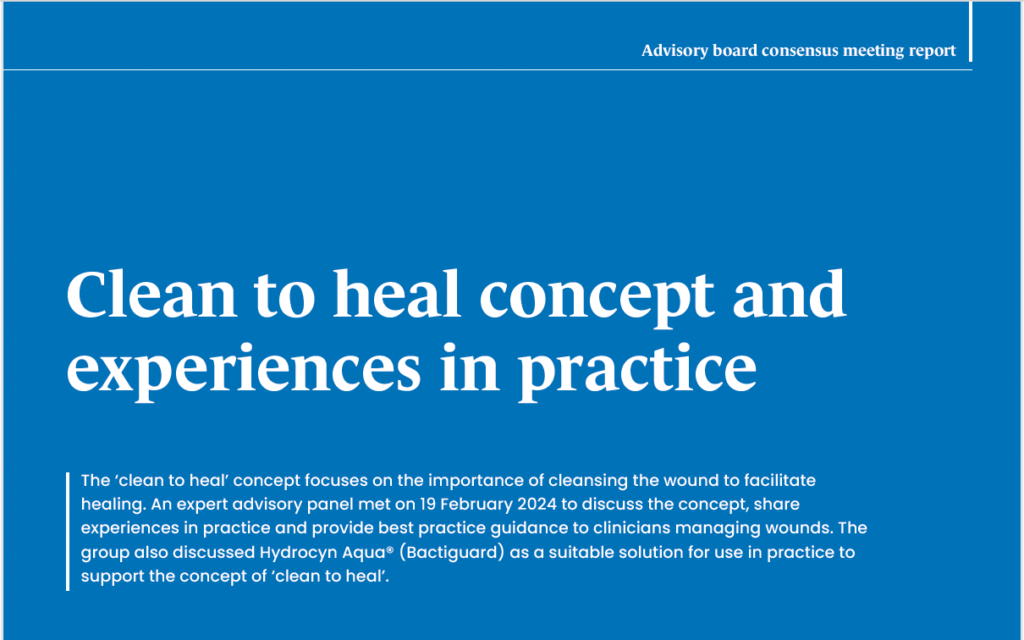 Advisory board consensus meeting report

Clean to heal concept and experiences in practice

The 'clean to heal' concept focuses on the importance of cleansing the wound to facilitate healing. An expert advisory panel met on 19 February 2024 to discuss the concept, share experiences in practice and provide best practice guidance to clinicians managing wounds. The group also discussed Hydrocyn Aqua® (Bactiguard) as a suitable solution for use in practice to support the concept of 'clean to heal'.